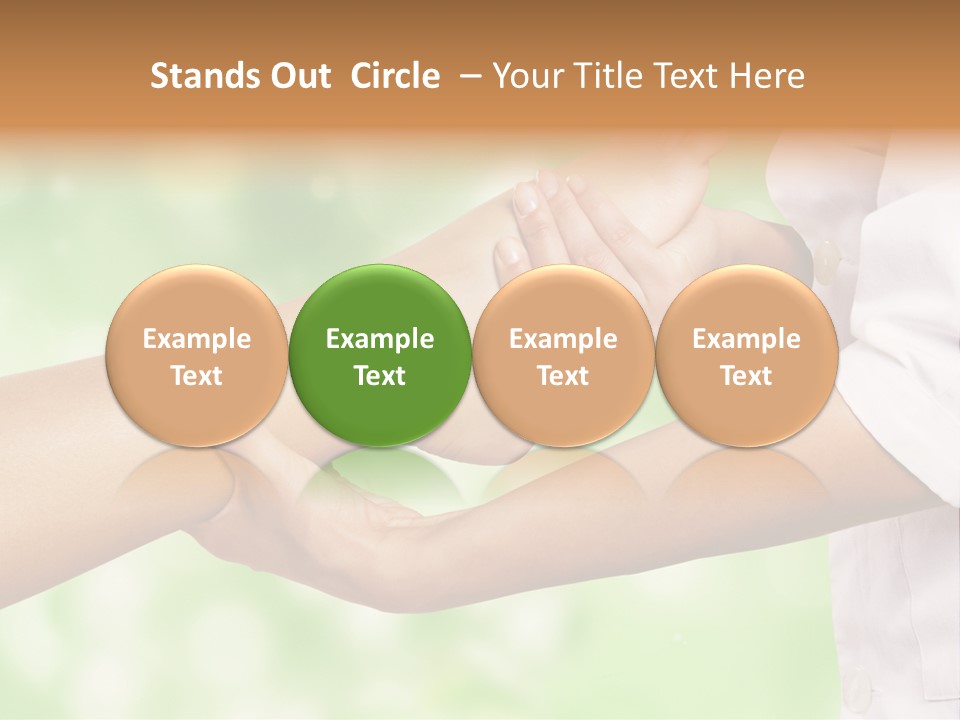 Stands Out Circle – Your Title Text Here

Example Text

Example Text

Example Text

Example Text